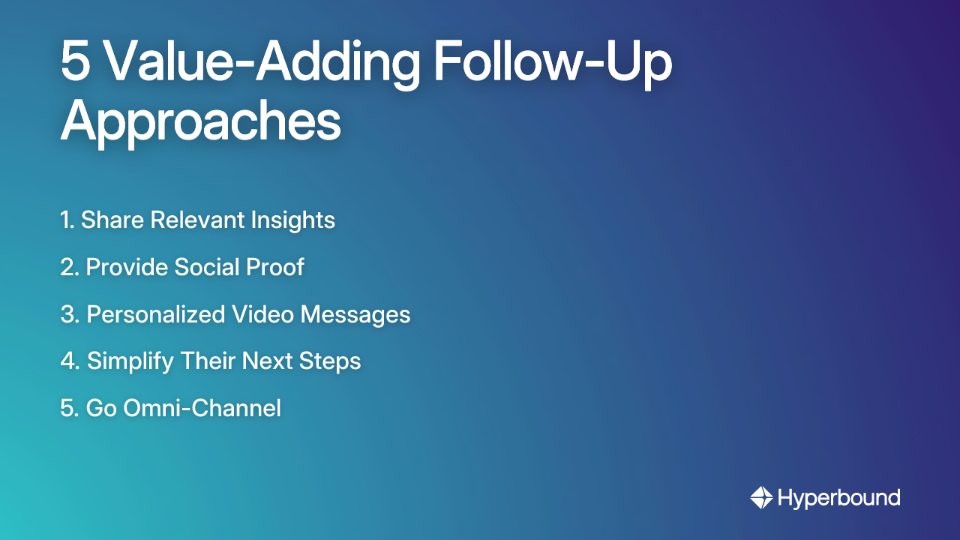 5 Value-Adding Follow-Up Approaches

1. Share Relevant Insights
2. Provide Social Proof
3. Personalized Video Messages
4. Simplify Their Next Steps
5. Go Omni-Channel

Hyperbound